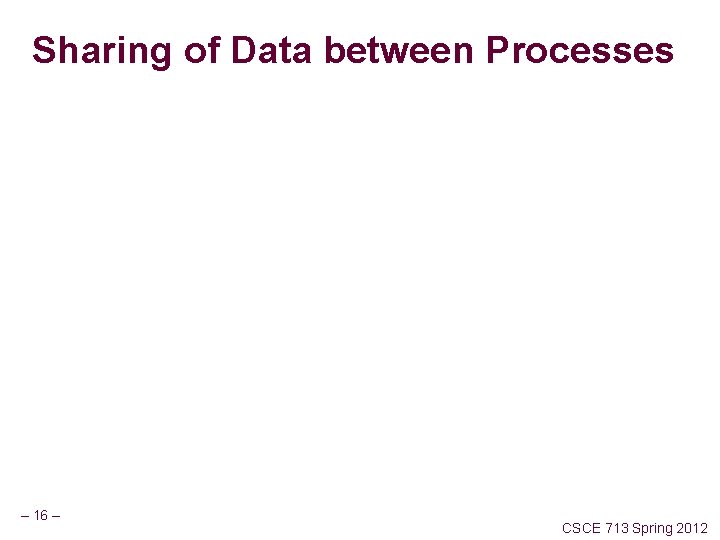 Sharing of Data between Processes

– 16 –

CSCE 713 Spring 2012